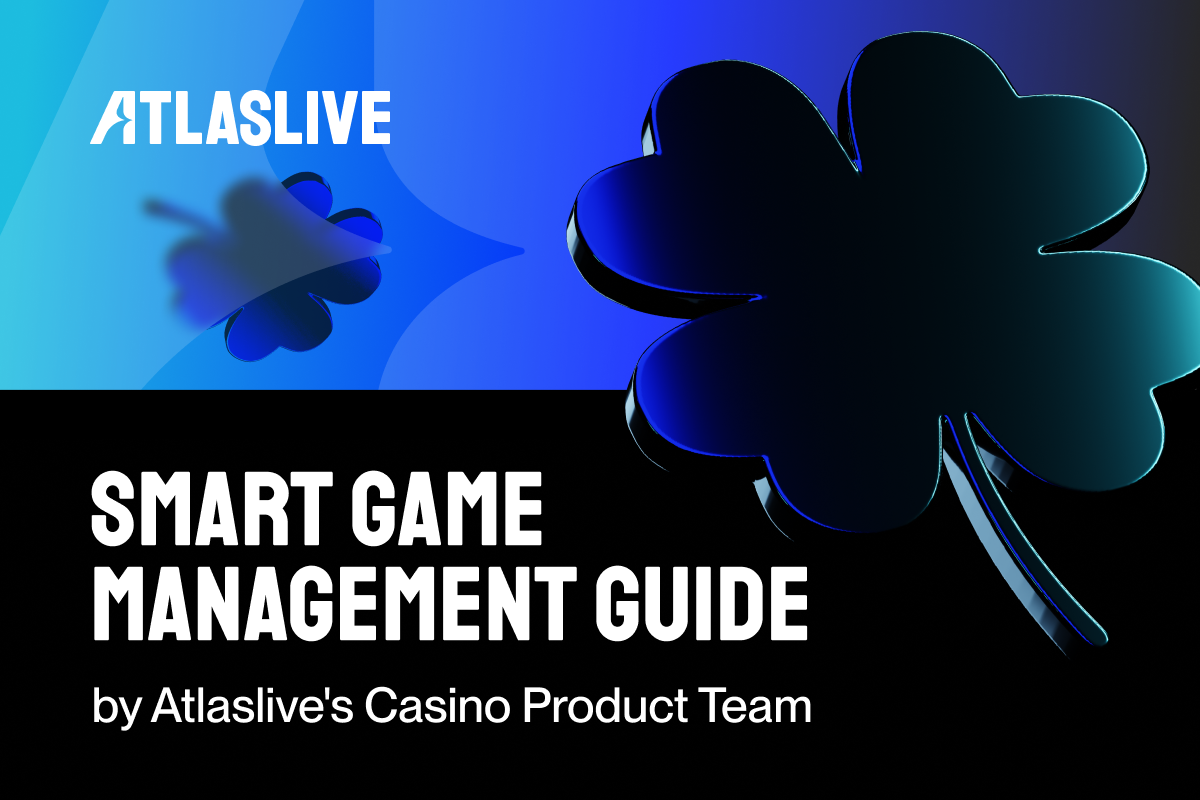 ATLASLIVE

SMART GAME MANAGEMENT GUIDE

by Atlaslive's Casino Product Team